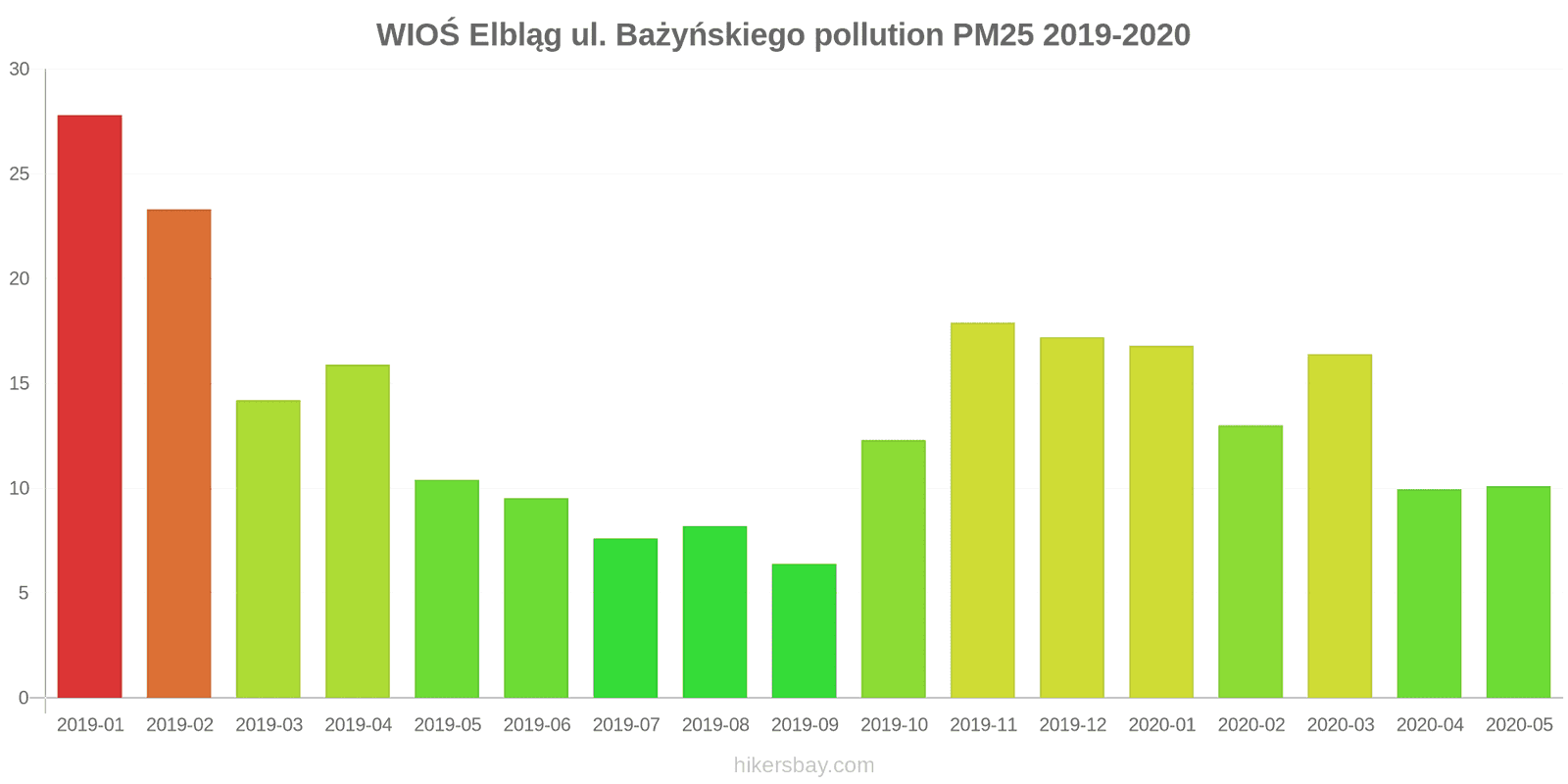 WIOŚ Elbląg ul. Bażyńskiego pollution PM25 2019-2020

30
25
20
15
10
5
0

2019-01
2019-02
2019-03
2019-04
2019-05
2019-06
2019-07
2019-08
2019-09
2019-10
2019-11
2019-12
2020-01
2020-02
2020-03
2020-04
2020-05

hikersbay.com